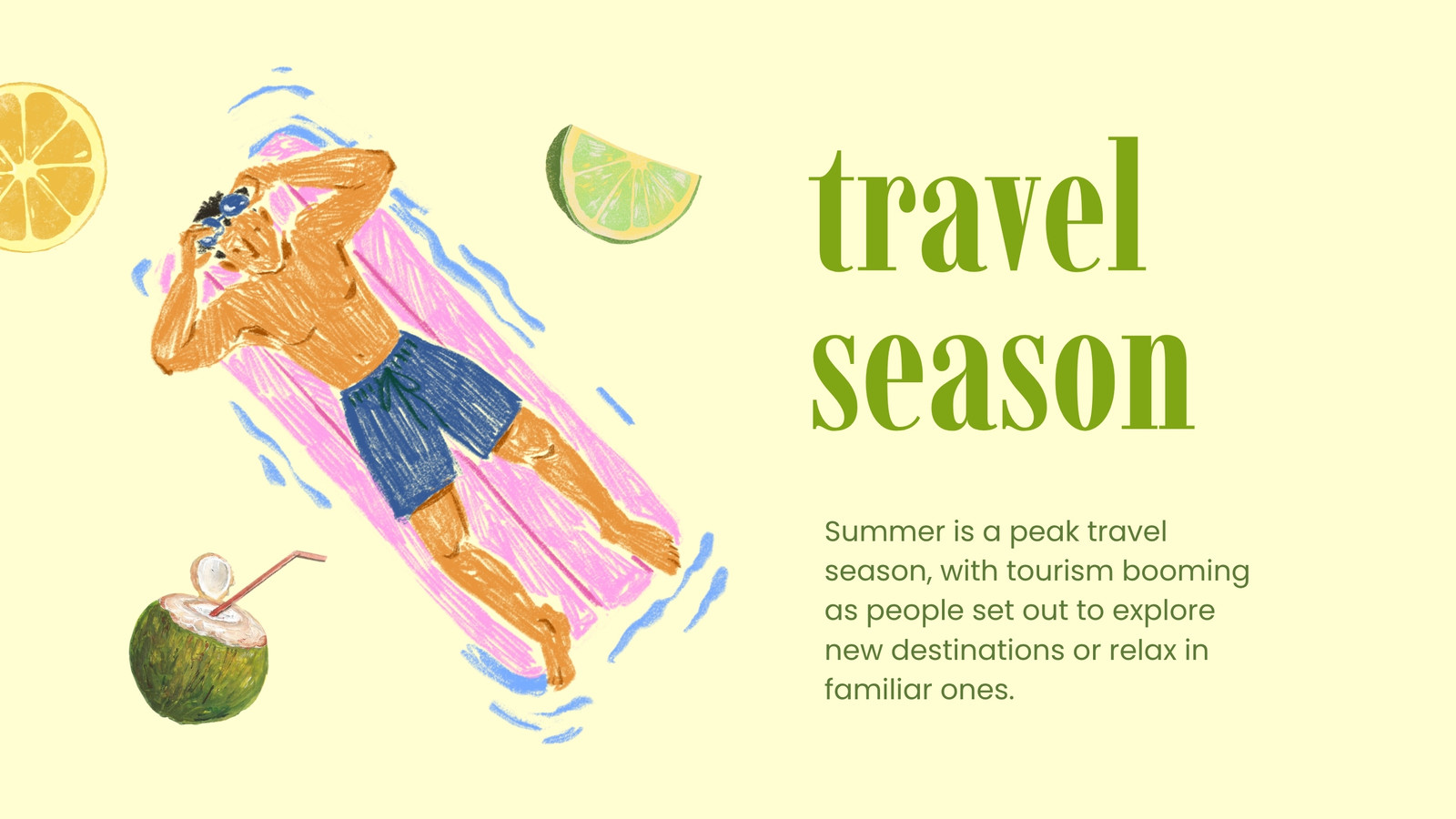 travel season

Summer is a peak travel season, with tourism booming as people set out to explore new destinations or relax in familiar ones.